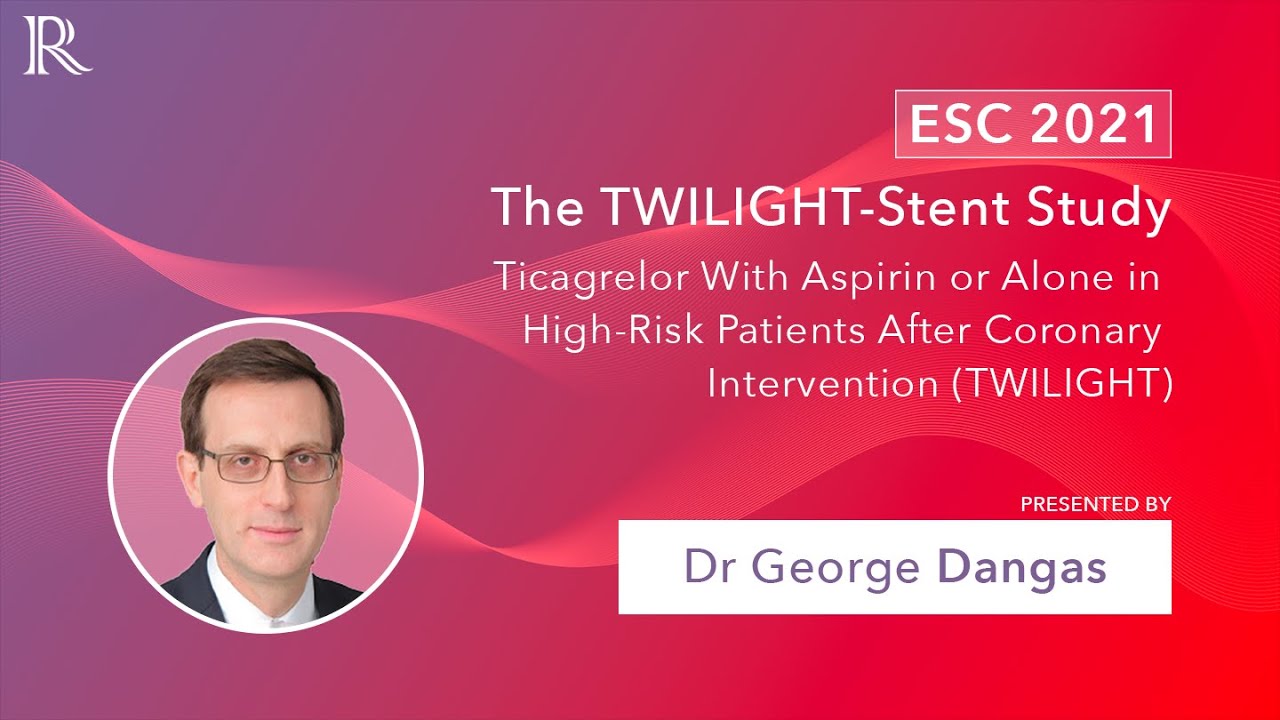 R

ESC 2021

The TWILIGHT-Stent Study

Ticagrelor With Aspirin or Alone in High-Risk Patients After Coronary Intervention (TWILIGHT)

PRESENTED BY

Dr George Dangas